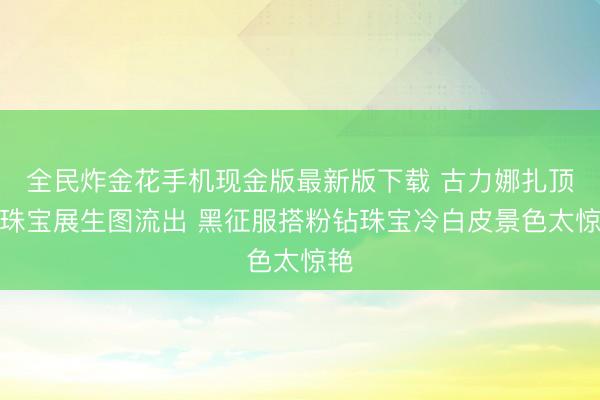 全民炸金花手机现金版最新版下载 古力娜扎顶珠宝展生图流出 黑征服搭粉钻珠宝冷白皮景色太惊色太惊艳